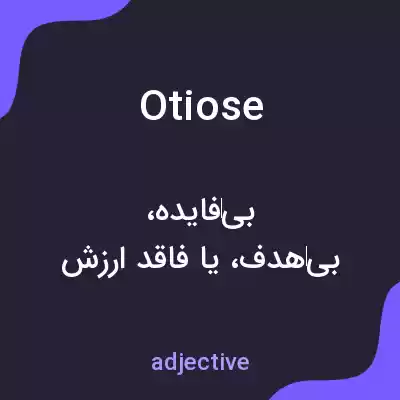 Otiose

بی‌فایده،
بی‌هدف، یا فاقد ارزش

adjective